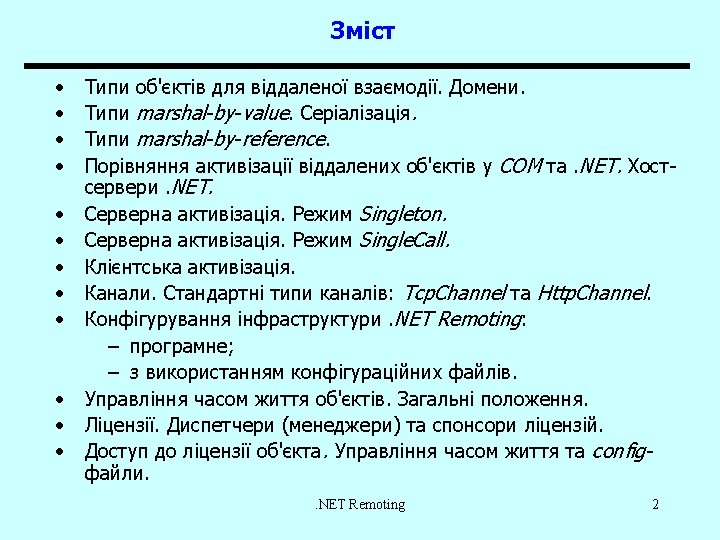 Зміст

• Типи об'єктів для віддаленої взаємодії. Домени.
• Типи marshal-by-value. Серіалізація.
• Типи marshal-by-reference.
• Порівняння активізації віддалених об'єктів у COM та .NET. Хост-сервери .NET.
• Серверна активізація. Режим Singleton.
• Серверна активізація. Режим SingleCall.
• Клієнтська активізація.
• Канали. Стандартні типи каналів: TcpChannel та HttpChannel.
• Конфігурування інфраструктури .NET Remoting:
  – програмне;
  – з використанням конфігураційних файлів.
• Управління часом життя об'єктів. Загальні положення.
• Ліцензії. Диспетчери (менеджери) та спонсори ліцензій.
• Доступ до ліцензії об'єкта. Управління часом життя та config-файли.

.NET Remoting

2